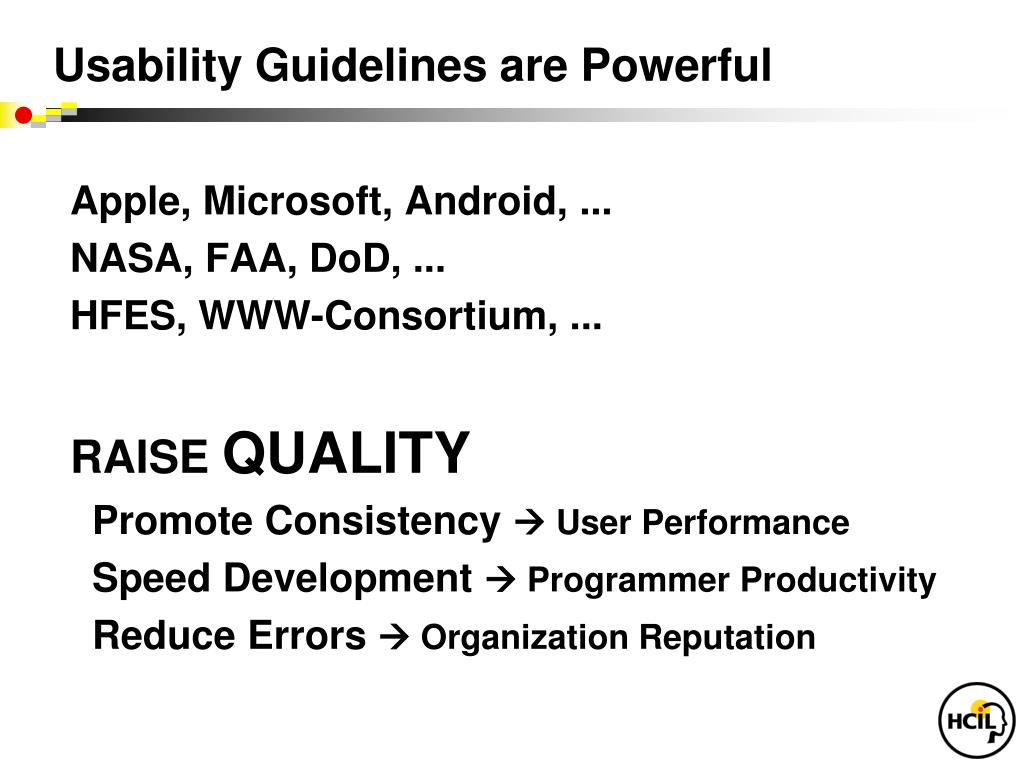 Usability Guidelines are Powerful

Apple, Microsoft, Android, ...
NASA, FAA, DoD, ...
HFES, WWW-Consortium, ...

RAISE QUALITY
Promote Consistency → User Performance
Speed Development → Programmer Productivity
Reduce Errors → Organization Reputation

HCIL